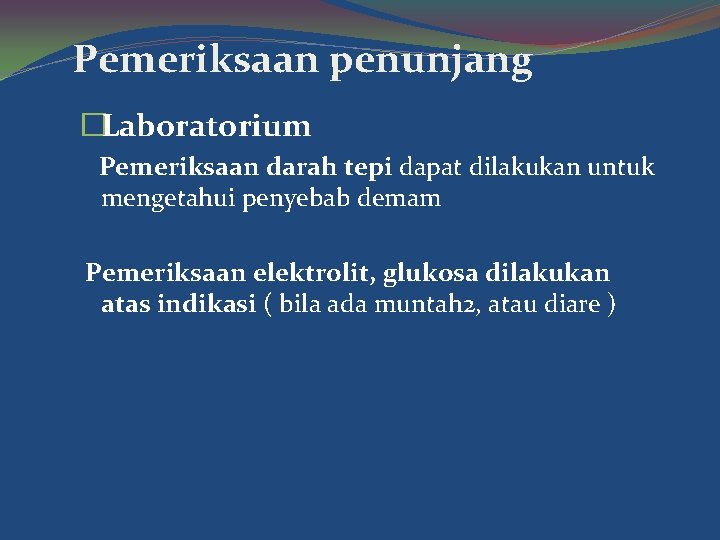 Pemeriksaan penunjang

Laboratorium

Pemeriksaan darah tepi dapat dilakukan untuk mengetahui penyebab demam

Pemeriksaan elektrolit, glukosa dilakukan atas indikasi ( bila ada muntah2, atau diare )